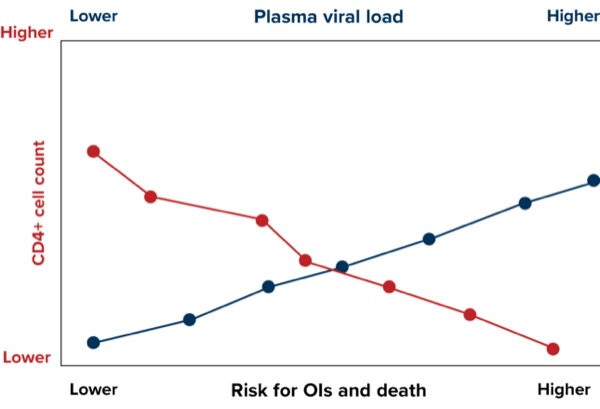 Lower Plasma viral load Higher

Higher

CD4+ cell count

Lower

Lower Risk for OIs and death Higher